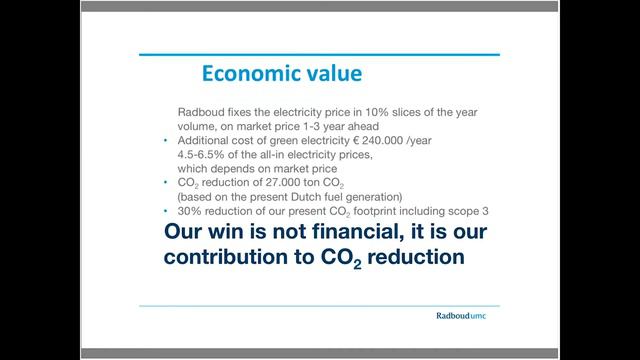 Economic value

Radboud fixes the electricity price in 10% slices of the year volume, on market price 1-3 year ahead

• Additional cost of green electricity € 240.000 /year
4.5-6.5% of the all-in electricity prices,
which depends on market price
• $CO_2$ reduction of 27.000 ton $CO_2$
(based on the present Dutch fuel generation)
• 30% reduction of our present $CO_2$ footprint including scope 3

Our win is not financial, it is our contribution to $CO_2$ reduction

Radboudumc